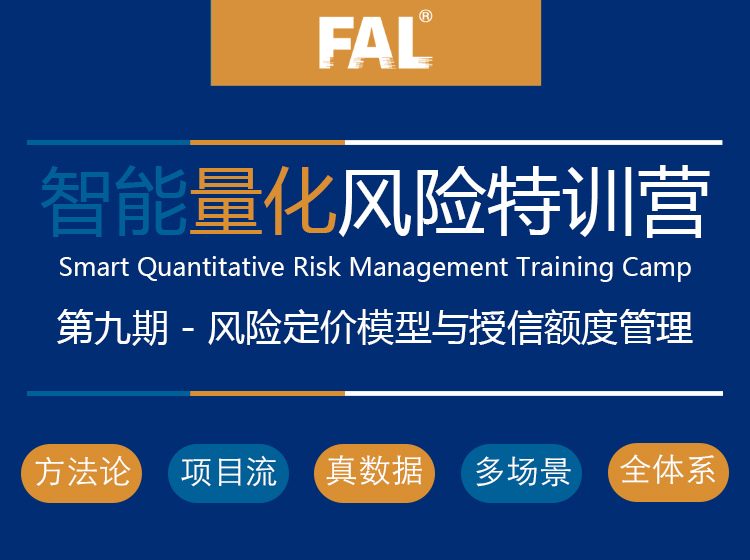 FAL®

智能量化风险特训营

Smart Quantitative Risk Management Training Camp

第九期 - 风险定价模型与授信额度管理

方法论 项目流 真数据 多场景 全体系